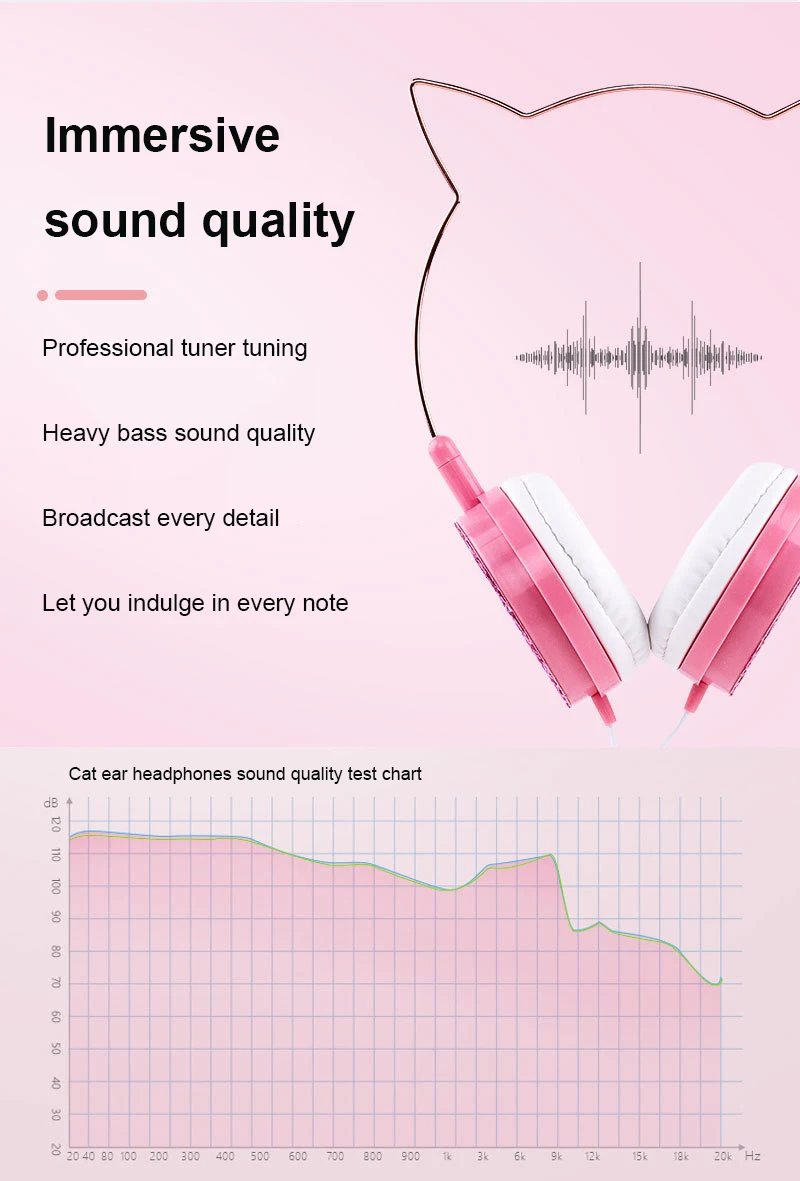 Immersive sound quality

Professional tuner tuning

Heavy bass sound quality

Broadcast every detail

Let you indulge in every note

Cat ear headphones sound quality test chart

dB
120
110
100
90
80
70
60
50
40
30
20

20 40 80 100 200 300 400 500 600 700 800 900 1k 3k 6k 9k 12k 15k 18k 20k Hz